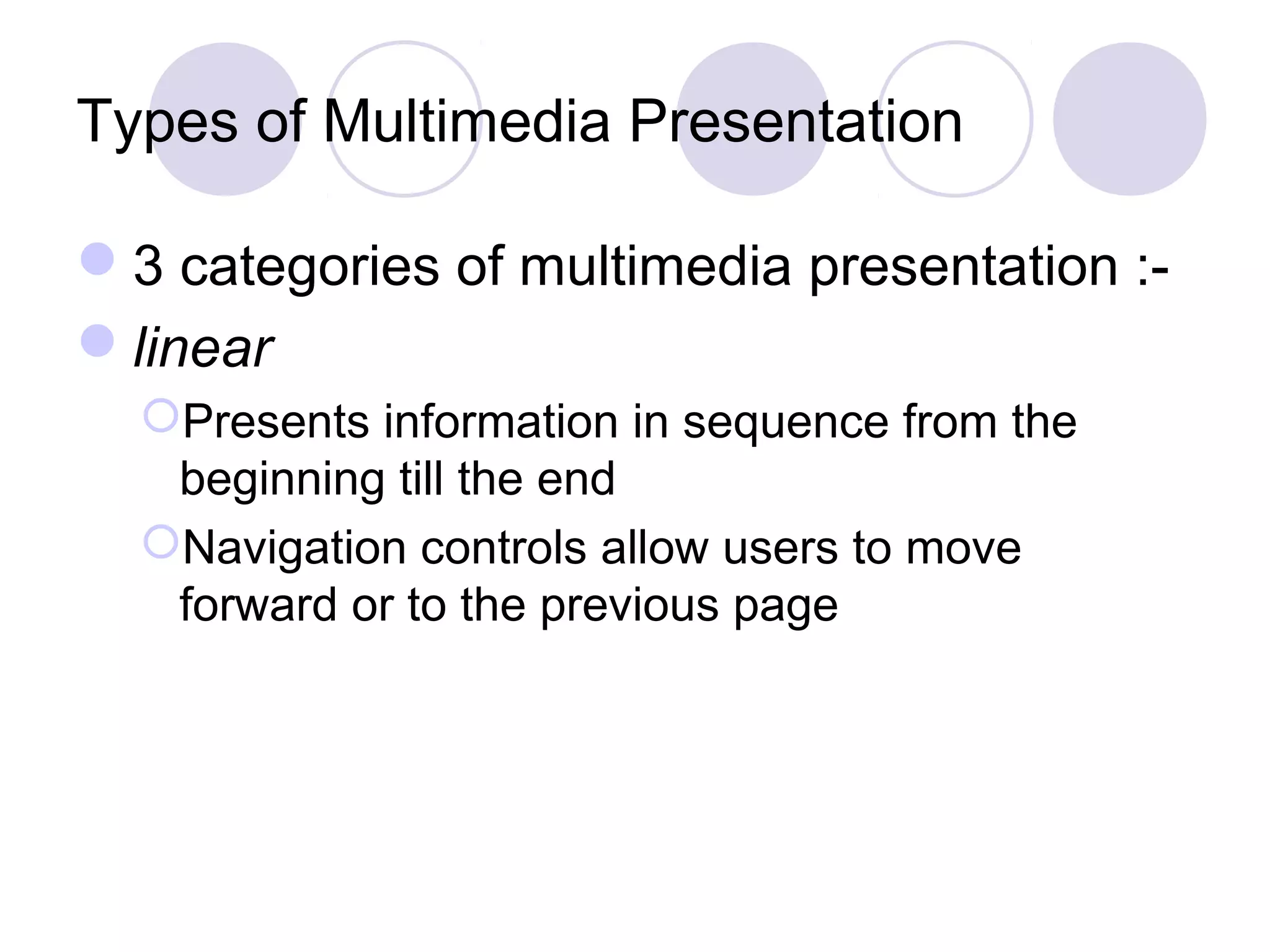 Types of Multimedia Presentation

3 categories of multimedia presentation :-

linear

Presents information in sequence from the beginning till the end

Navigation controls allow users to move forward or to the previous page